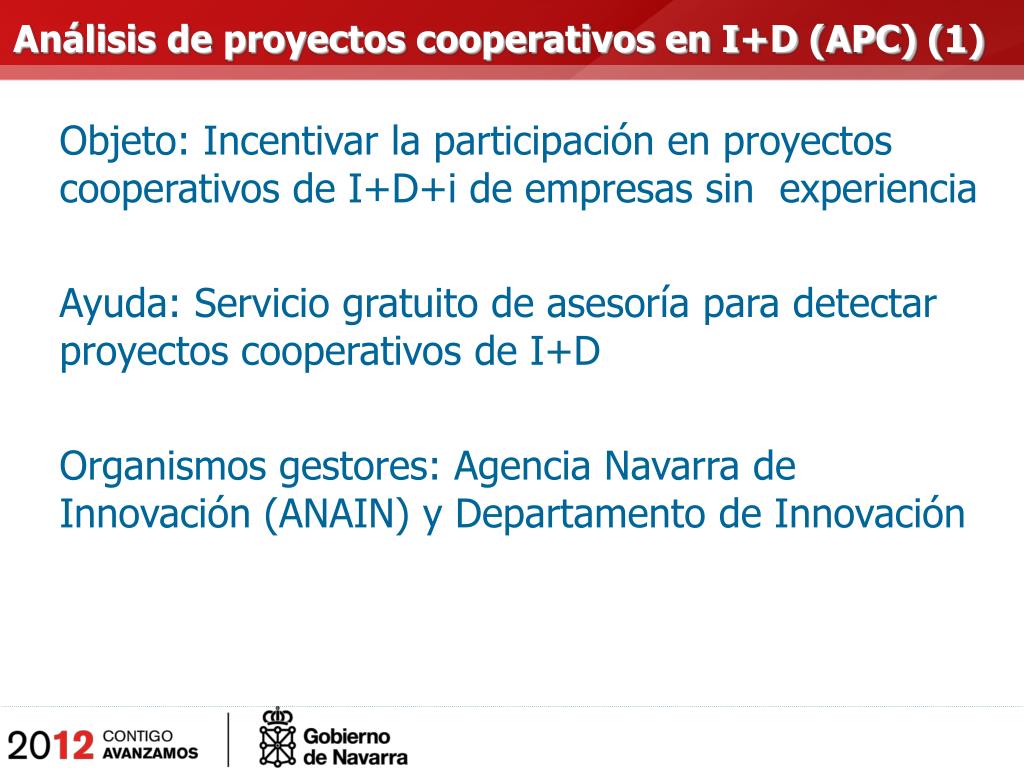 Análisis de proyectos cooperativos en I+D (APC) (1)

Objeto: Incentivar la participación en proyectos cooperativos de I+D+i de empresas sin experiencia

Ayuda: Servicio gratuito de asesoría para detectar proyectos cooperativos de I+D

Organismos gestores: Agencia Navarra de Innovación (ANAIN) y Departamento de Innovación

2012 CONTIGO AVANZAMOS

Gobierno de Navarra